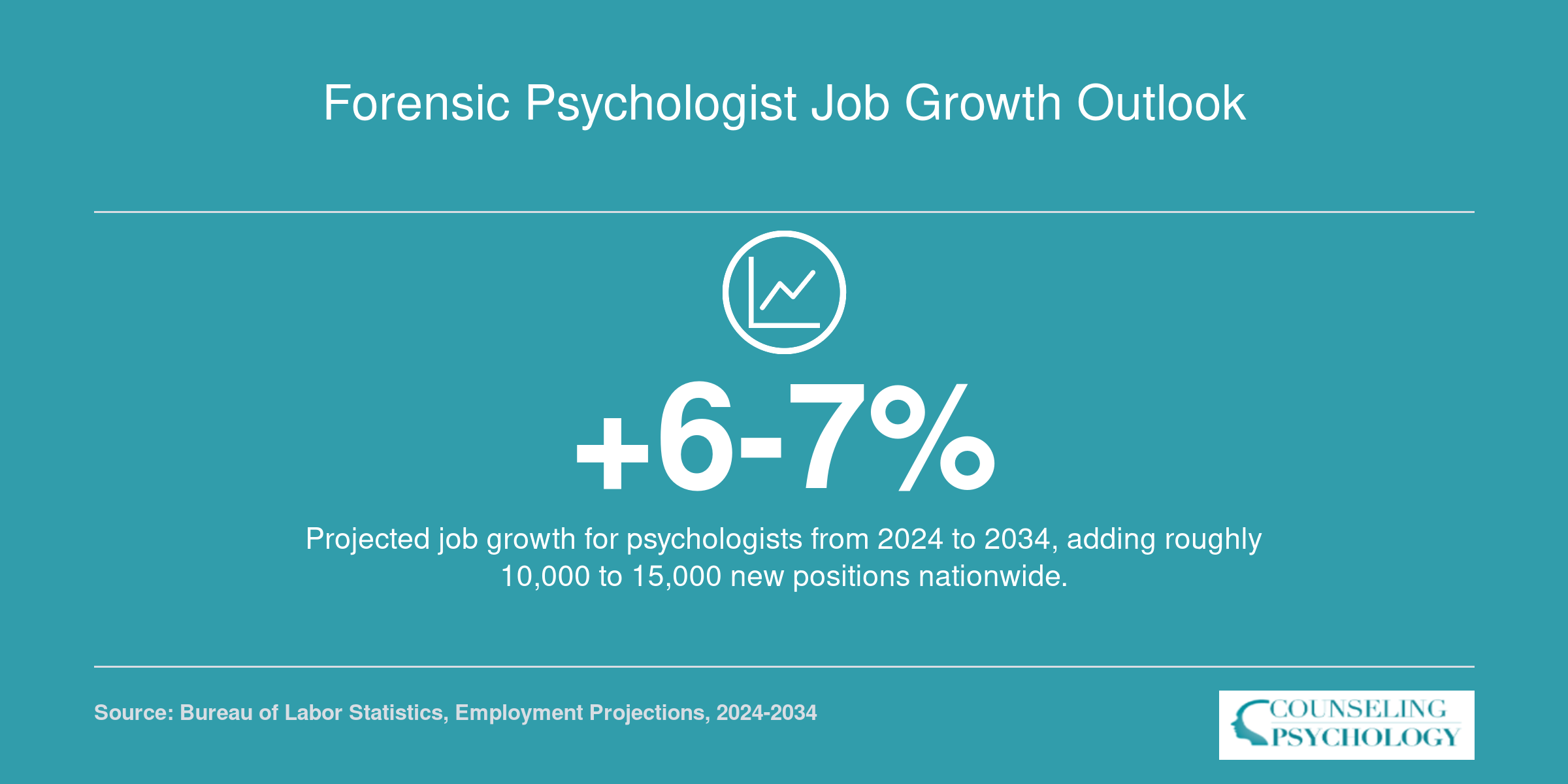 Forensic Psychologist Job Growth Outlook

+6-7%

Projected job growth for psychologists from 2024 to 2034, adding roughly 10,000 to 15,000 new positions nationwide.

Source: Bureau of Labor Statistics, Employment Projections, 2024-2034

COUNSELING PSYCHOLOGY